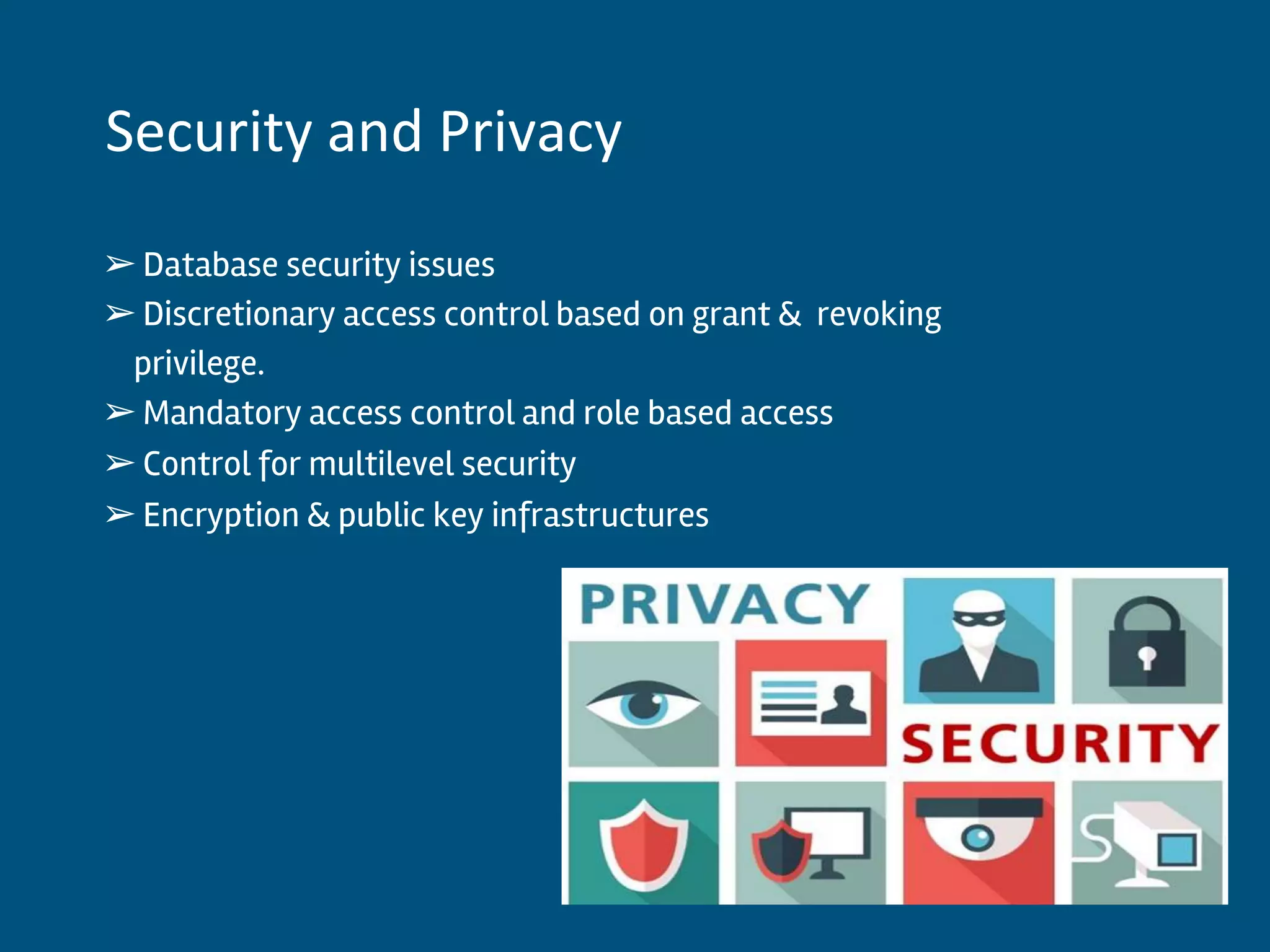 Security and Privacy

➢ Database security issues
➢ Discretionary access control based on grant & revoking privilege.
➢ Mandatory access control and role based access
➢ Control for multilevel security
➢ Encryption & public key infrastructures

PRIVACY
SECURITY